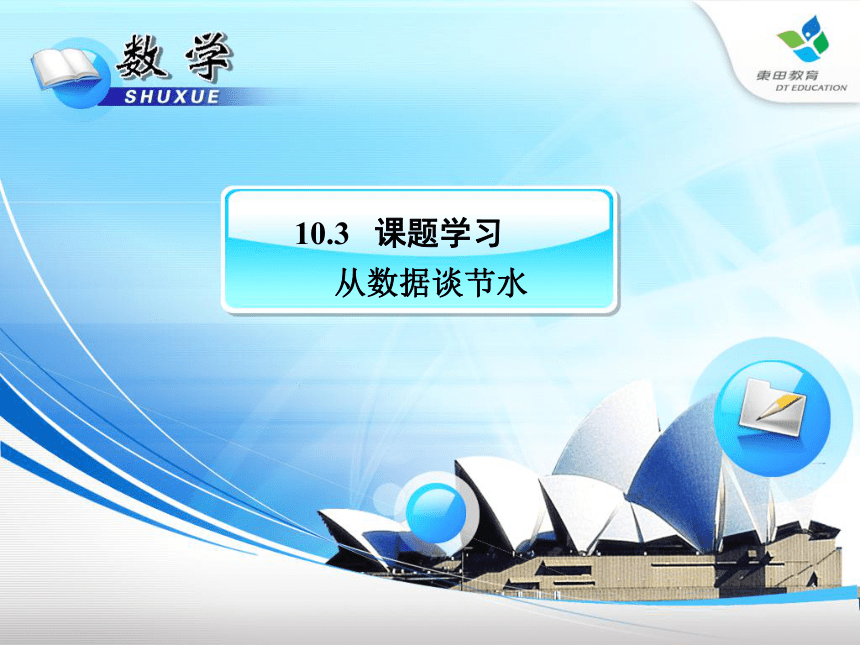 数学
SHUXUE

東田教育
DT EDUCATION

10.3 课题学习
从数据谈节水